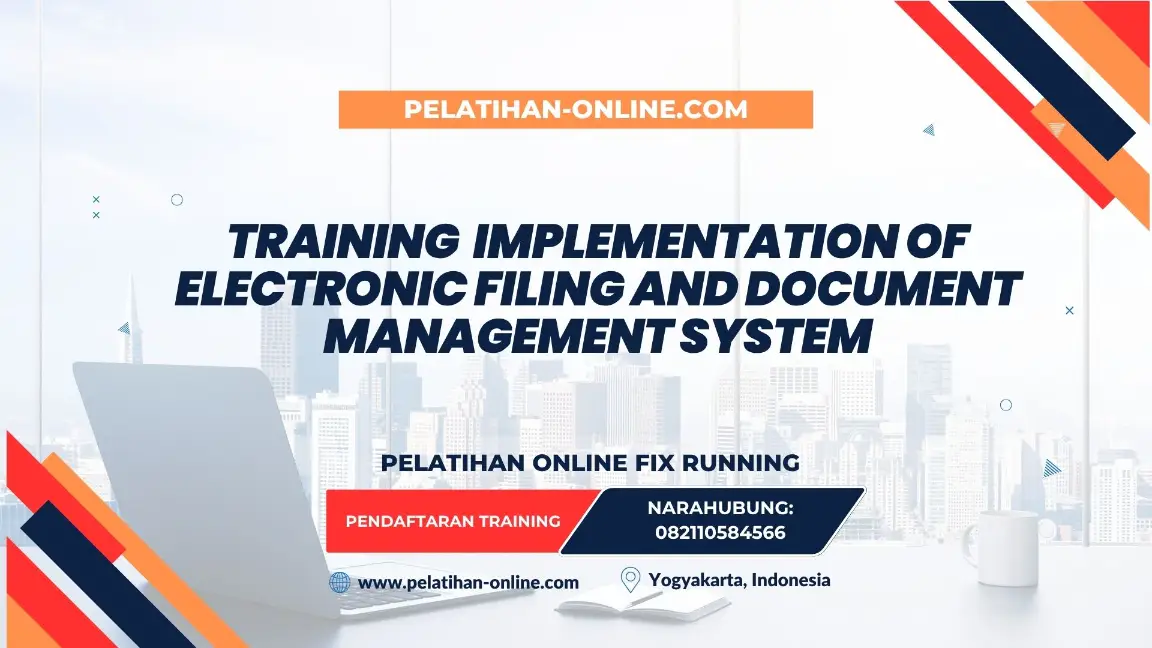 PELATIHAN-ONLINE.COM

TRAINING IMPLEMENTATION OF ELECTRONIC FILING AND DOCUMENT MANAGEMENT SYSTEM

PELATIHAN ONLINE FIX RUNNING

PENDAFTARAN TRAINING

NARAHUBUNG: 082110584566

www.pelatihan-online.com

Yogyakarta, Indonesia